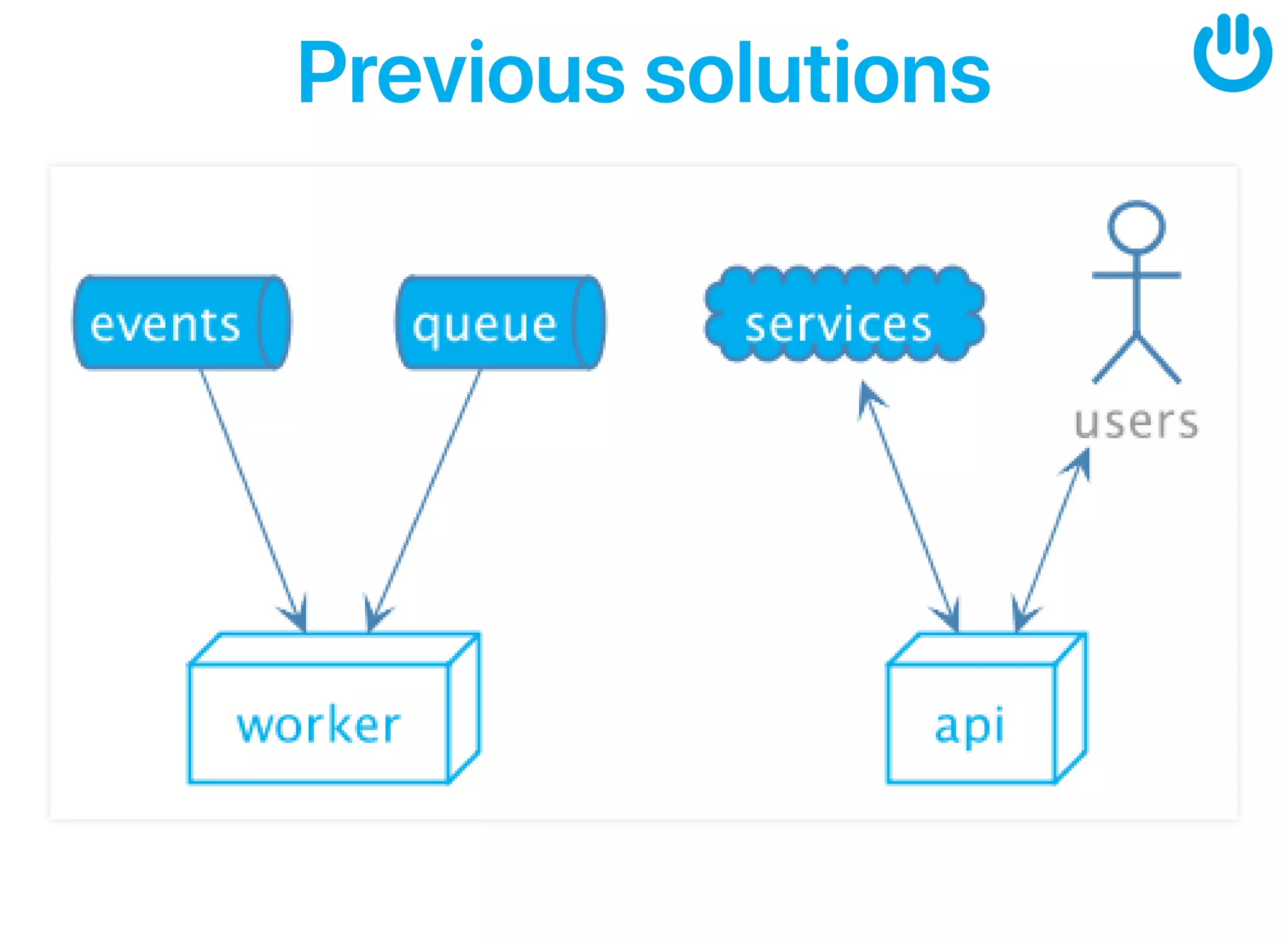 Previous solutions

events

queue

services

users

worker

api